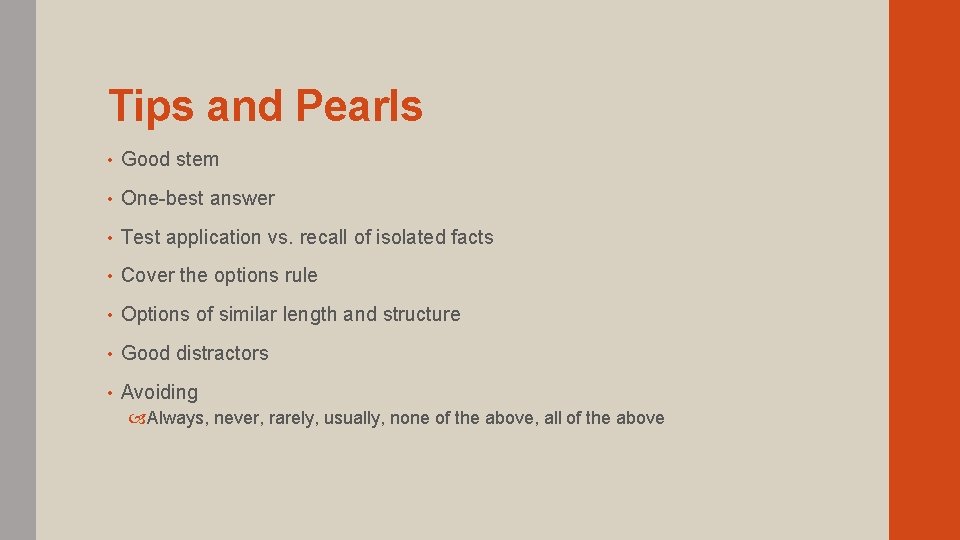 Tips and Pearls

• Good stem
• One-best answer
• Test application vs. recall of isolated facts
• Cover the options rule
• Options of similar length and structure
• Good distractors
• Avoiding
  Always, never, rarely, usually, none of the above, all of the above